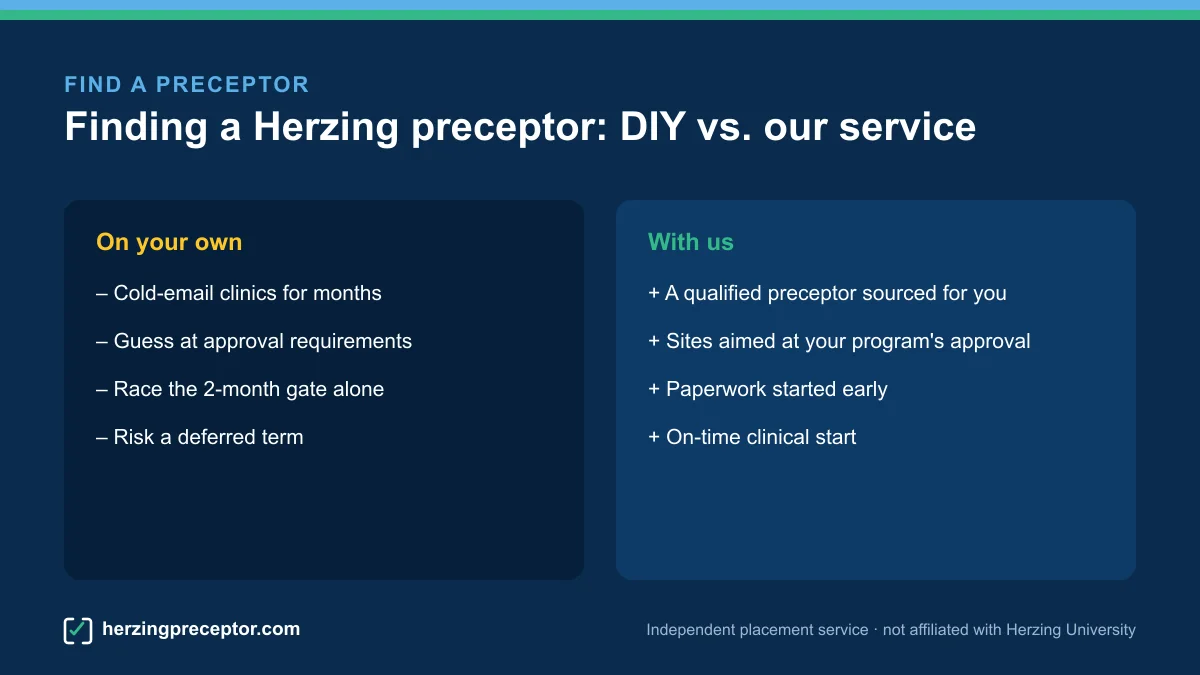 FIND A PRECEPTOR

Finding a Herzing preceptor: DIY vs. our service

On your own

– Cold-email clinics for months

– Guess at approval requirements

– Race the 2-month gate alone

– Risk a deferred term

With us

+ A qualified preceptor sourced for you

+ Sites aimed at your program's approval

+ Paperwork started early

+ On-time clinical start

herzingpreceptor.com

Independent placement service · not affiliated with Herzing University